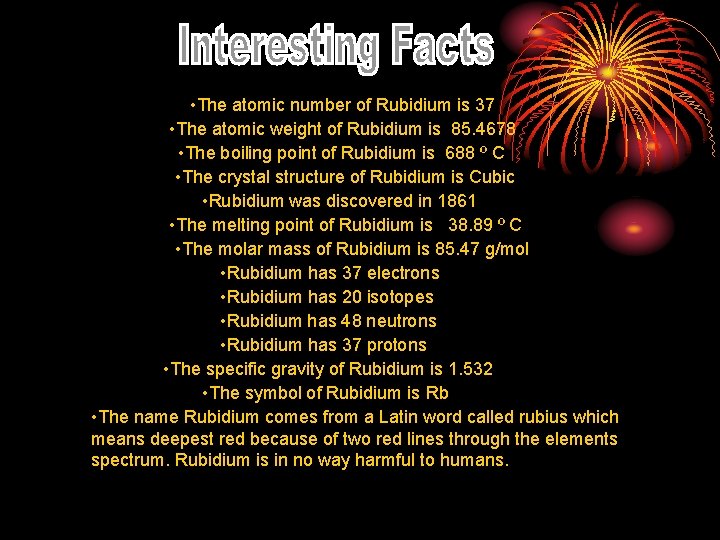 Interesting Facts

•The atomic number of Rubidium is 37
•The atomic weight of Rubidium is 85.4678
•The boiling point of Rubidium is 688 º C
•The crystal structure of Rubidium is Cubic
•Rubidium was discovered in 1861
•The melting point of Rubidium is 38.89 º C
•The molar mass of Rubidium is 85.47 g/mol
•Rubidium has 37 electrons
•Rubidium has 20 isotopes
•Rubidium has 48 neutrons
•Rubidium has 37 protons
•The specific gravity of Rubidium is 1.532
•The symbol of Rubidium is Rb
•The name Rubidium comes from a Latin word called rubius which means deepest red because of two red lines through the elements spectrum. Rubidium is in no way harmful to humans.